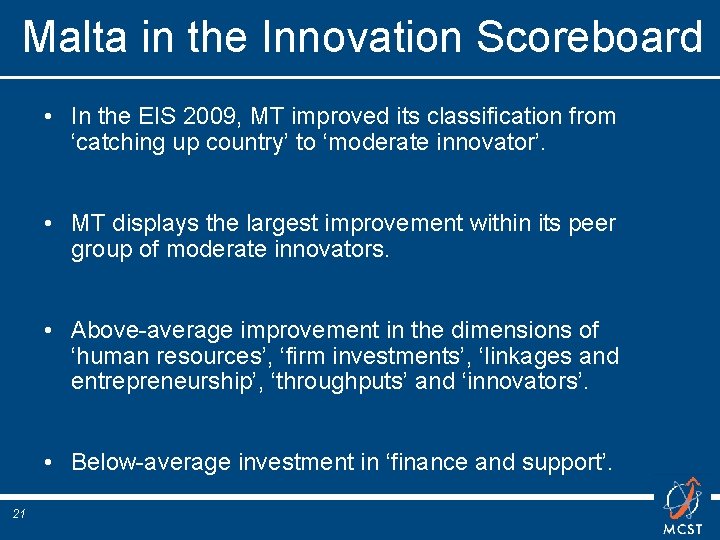 Malta in the Innovation Scoreboard

• In the EIS 2009, MT improved its classification from ‘catching up country’ to ‘moderate innovator’.

• MT displays the largest improvement within its peer group of moderate innovators.

• Above-average improvement in the dimensions of ‘human resources’, ‘firm investments’, ‘linkages and entrepreneurship’, ‘throughputs’ and ‘innovators’.

• Below-average investment in ‘finance and support’.

21

MCST